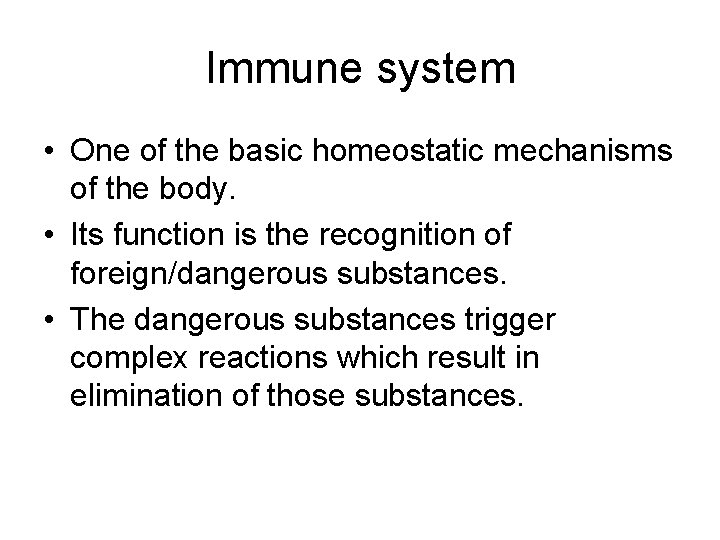 Immune system

• One of the basic homeostatic mechanisms of the body.
• Its function is the recognition of foreign/dangerous substances.
• The dangerous substances trigger complex reactions which result in elimination of those substances.